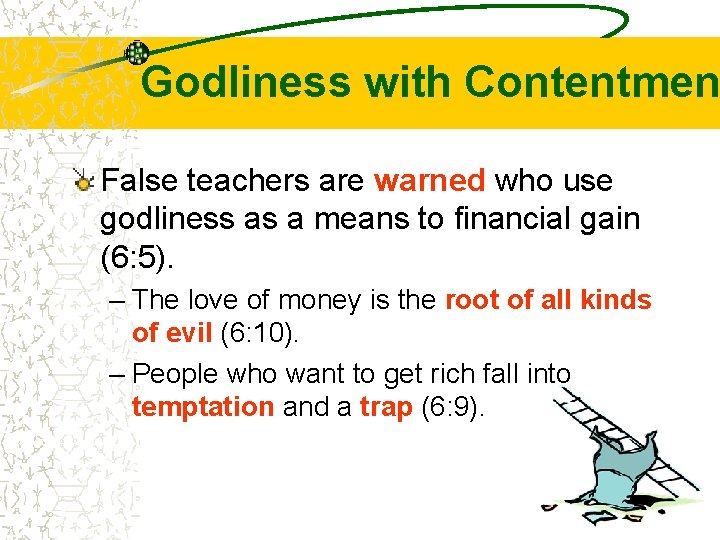 Godliness with Contentmen

False teachers are warned who use godliness as a means to financial gain (6:5).

– The love of money is the root of all kinds of evil (6:10).

– People who want to get rich fall into temptation and a trap (6:9).